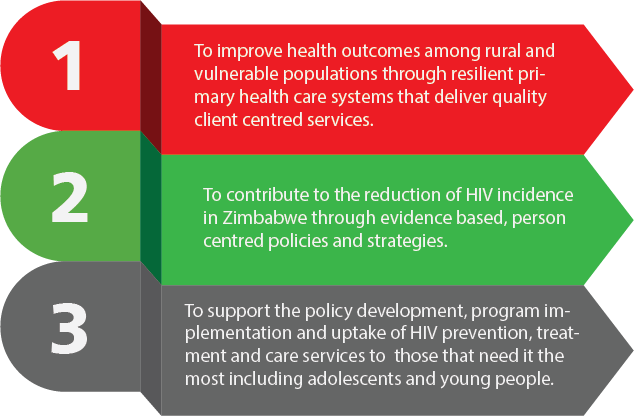 1

To improve health outcomes among rural and vulnerable populations through resilient primary health care systems that deliver quality client centred services.

2

To contribute to the reduction of HIV incidence in Zimbabwe through evidence based, person centred policies and strategies.

3

To support the policy development, program implementation and uptake of HIV prevention, treatment and care services to those that need it the most including adolescents and young people.